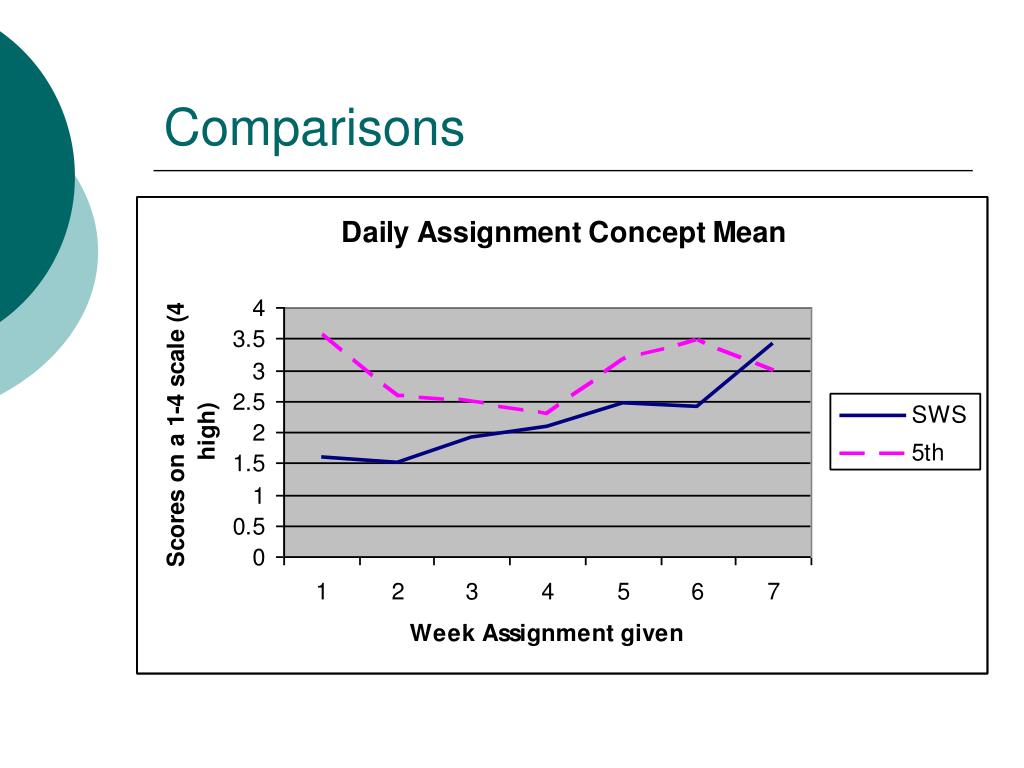 Comparisons

Daily Assignment Concept Mean

Scores on a 1-4 scale (4 high)

4
3.5
3
2.5
2
1.5
1
0.5
0

1 2 3 4 5 6 7

Week Assignment given

SWS
5th